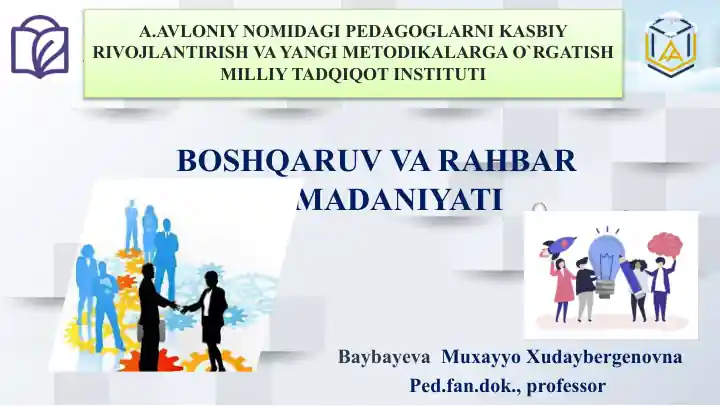 A.AVLONIY NOMIDAGI PEDAGOGLARNI KASBIY RIVOJLANTIRISH VA YANGI METODIKALARGA O`RGATISH MILLIY TADQIQOT INSTITUTI

A

BOSHQARUV VA RAHBAR MADANIYATI

Baybayeva Muxayyo Xudaybergenovna
Ped.fan.dok., professor